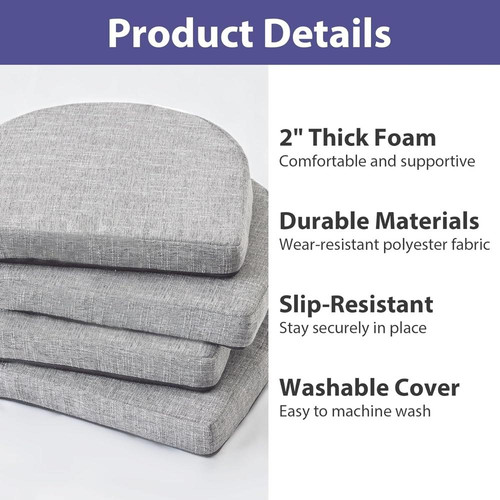 Product Details

2" Thick Foam
Comfortable and supportive

Durable Materials
Wear-resistant polyester fabric

Slip-Resistant
Stay securely in place

Washable Cover
Easy to machine wash